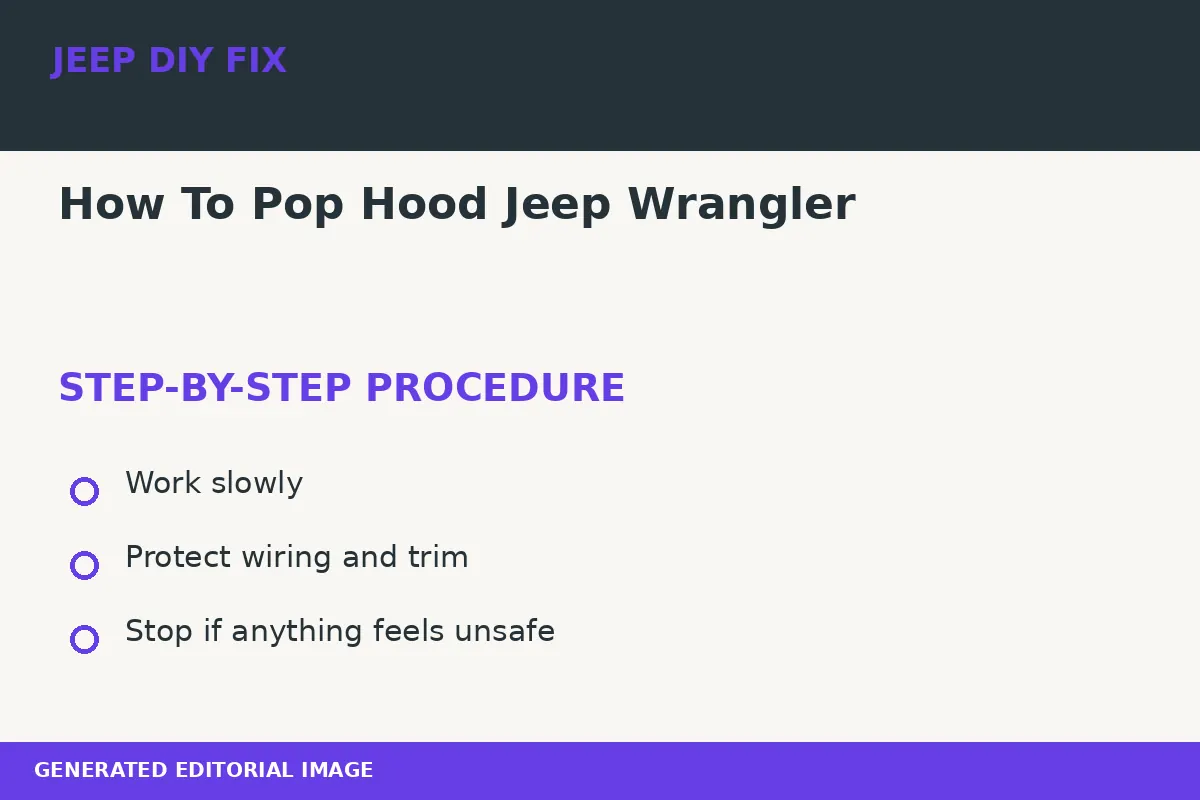 JEEP DIY FIX

How To Pop Hood Jeep Wrangler

STEP-BY-STEP PROCEDURE

Work slowly

Protect wiring and trim

Stop if anything feels unsafe

GENERATED EDITORIAL IMAGE